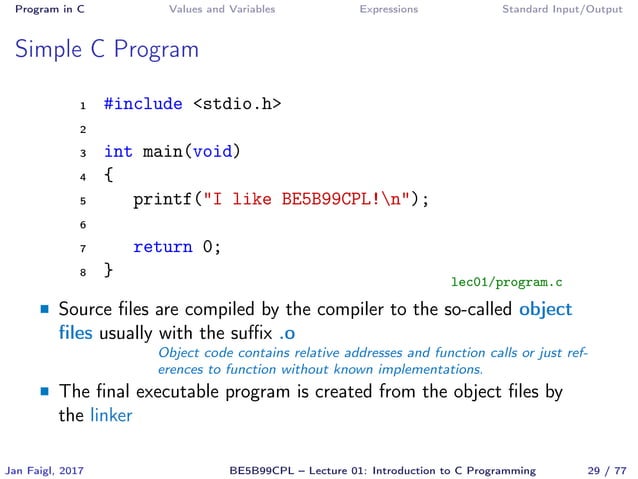 Program in C Values and Variables Expressions Standard Input/Output

Simple C Program

1 #include <stdio.h>
2
3 int main(void)
4 {
5 printf("I like BE5B99CPL!\n");
6
7 return 0;
8 }

lec01/program.c

■ Source files are compiled by the compiler to the so-called object files usually with the suffix .o

Object code contains relative addresses and function calls or just references to function without known implementations.

■ The final executable program is created from the object files by the linker

Jan Faigl, 2017 BE5B99CPL – Lecture 01: Introduction to C Programming 29 / 77